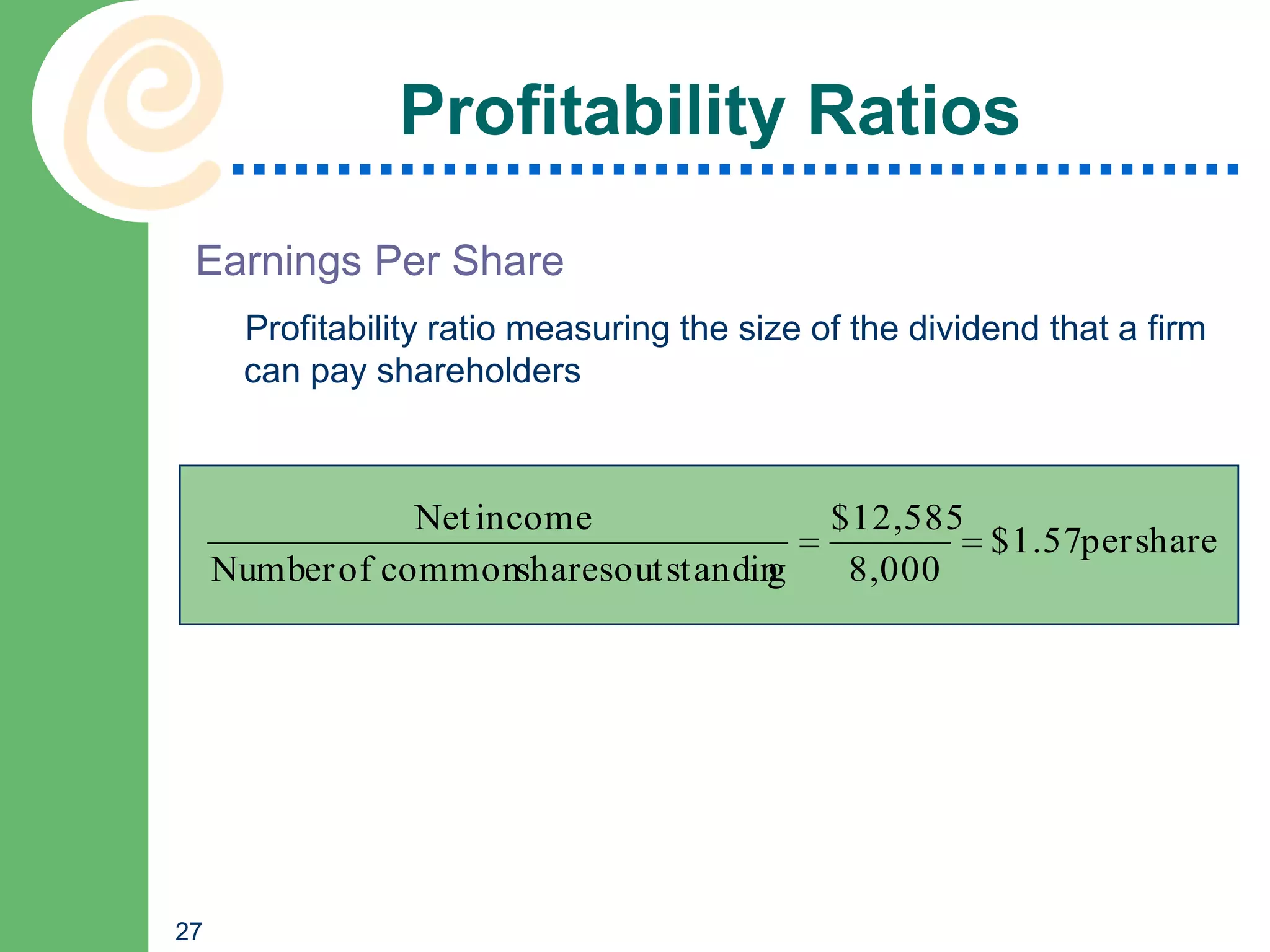 Profitability Ratios

Earnings Per Share

Profitability ratio measuring the size of the dividend that a firm can pay shareholders

$\frac{\text{Net income}}{\text{Number of common shares outstanding}} = \frac{\$12,585}{8,000} = \$1.57 \text{ per share}$

27